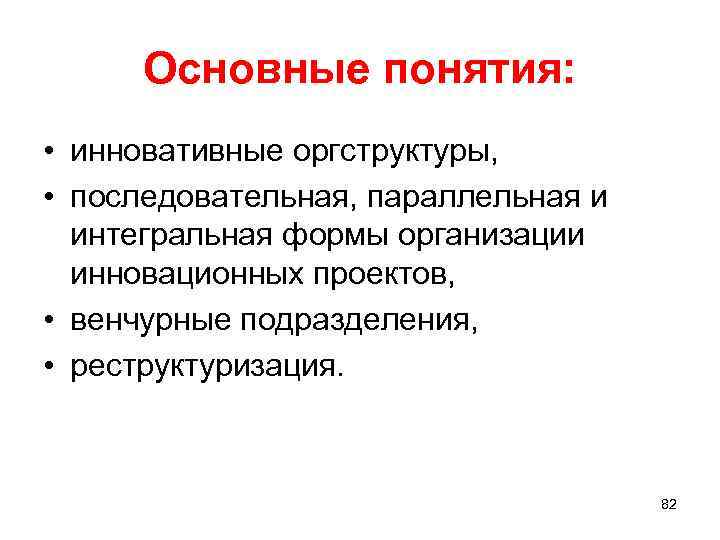 Основные понятия:

• инновативные оргструктуры,
• последовательная, параллельная и интегральная формы организации инновационных проектов,
• венчурные подразделения,
• реструктуризация.

82